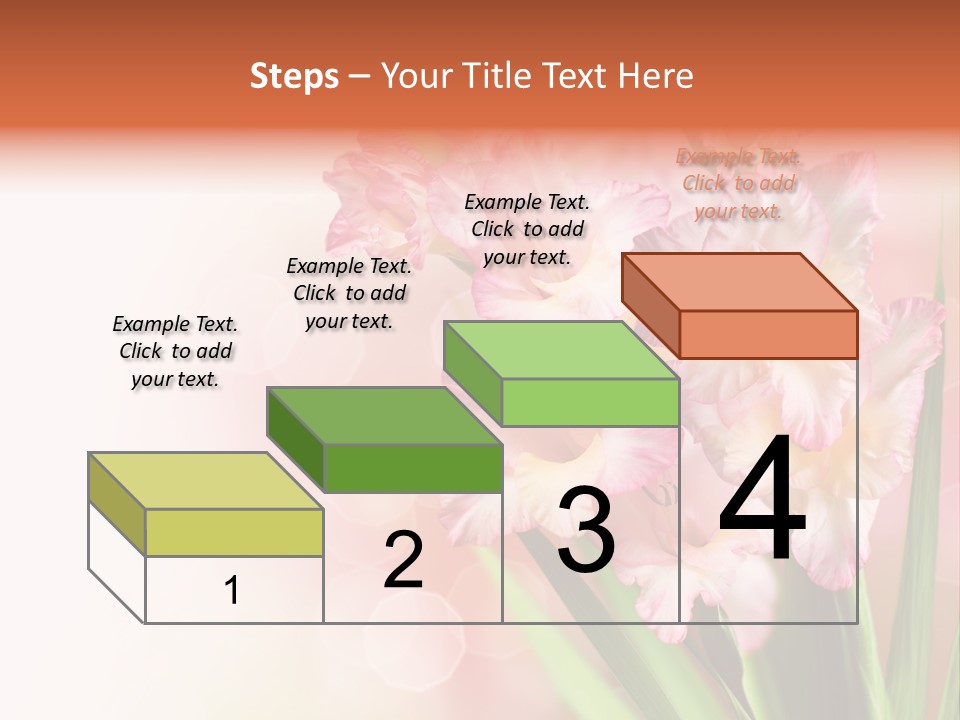 Steps – Your Title Text Here

Example Text. Click to add your text.

Example Text. Click to add your text.

Example Text. Click to add your text.

Example Text. Click to add your text.

1

2

3

4